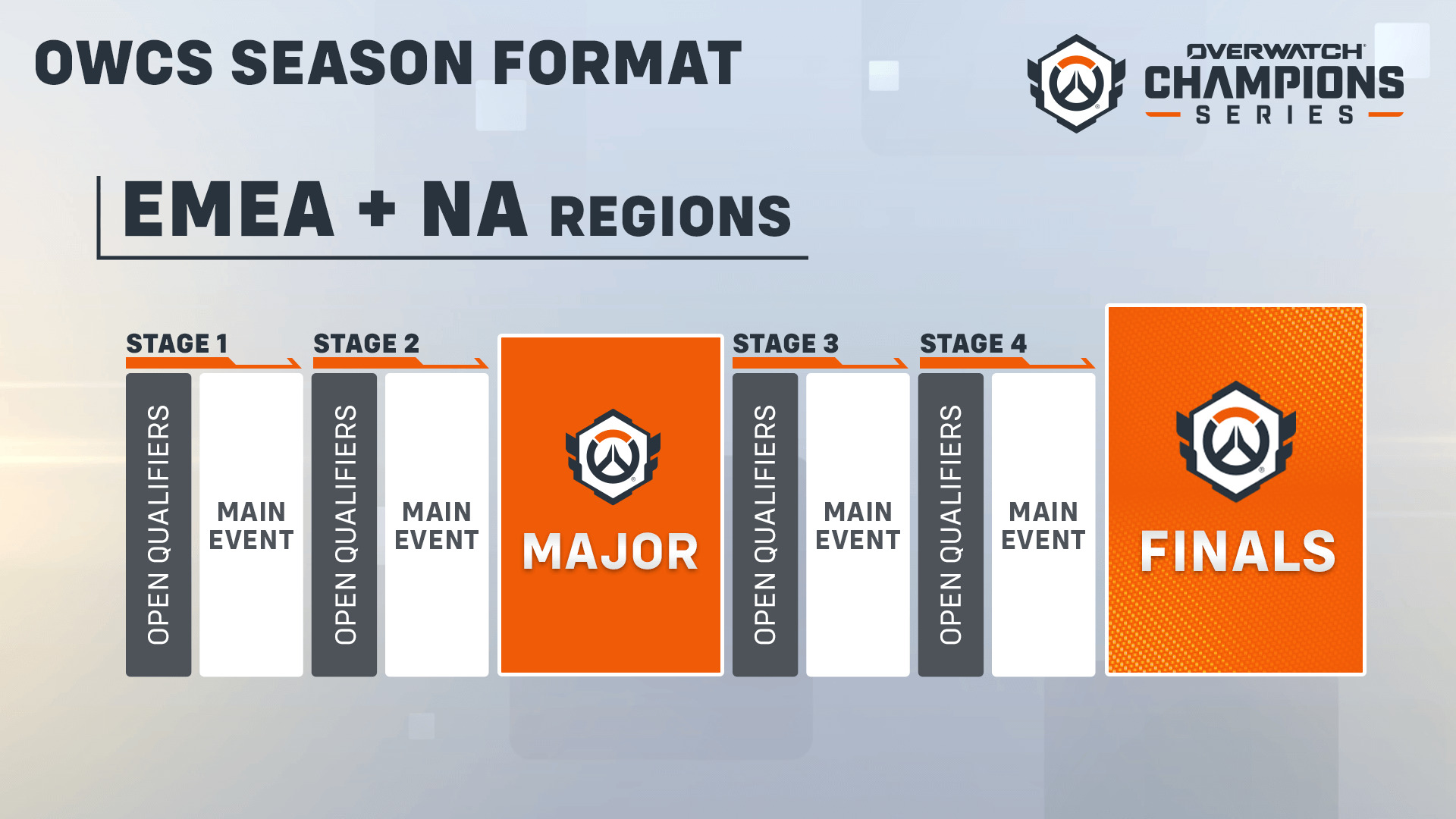 OWCS SEASON FORMAT

OVERWATCH CHAMPIONS SERIES

EMEA + NA REGIONS

STAGE 1
OPEN QUALIFIERS
MAIN EVENT

STAGE 2
OPEN QUALIFIERS
MAIN EVENT

MAJOR

STAGE 3
OPEN QUALIFIERS
MAIN EVENT

STAGE 4
OPEN QUALIFIERS
MAIN EVENT

FINALS